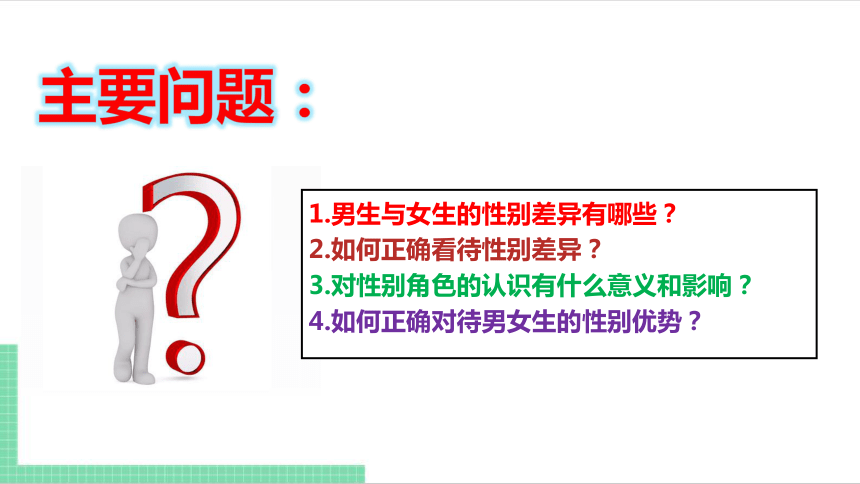 主要问题：

1.男生与女生的性别差异有哪些？
2.如何正确看待性别差异？
3.对性别角色的认识有什么意义和影响？
4.如何正确对待男女生的性别优势？